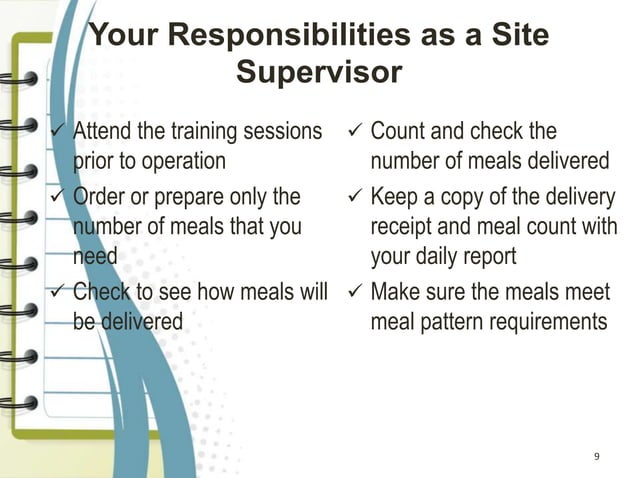 Your Responsibilities as a Site Supervisor

✓ Attend the training sessions prior to operation

✓ Order or prepare only the number of meals that you need

✓ Check to see how meals will be delivered

✓ Count and check the number of meals delivered

✓ Keep a copy of the delivery receipt and meal count with your daily report

✓ Make sure the meals meet meal pattern requirements

9